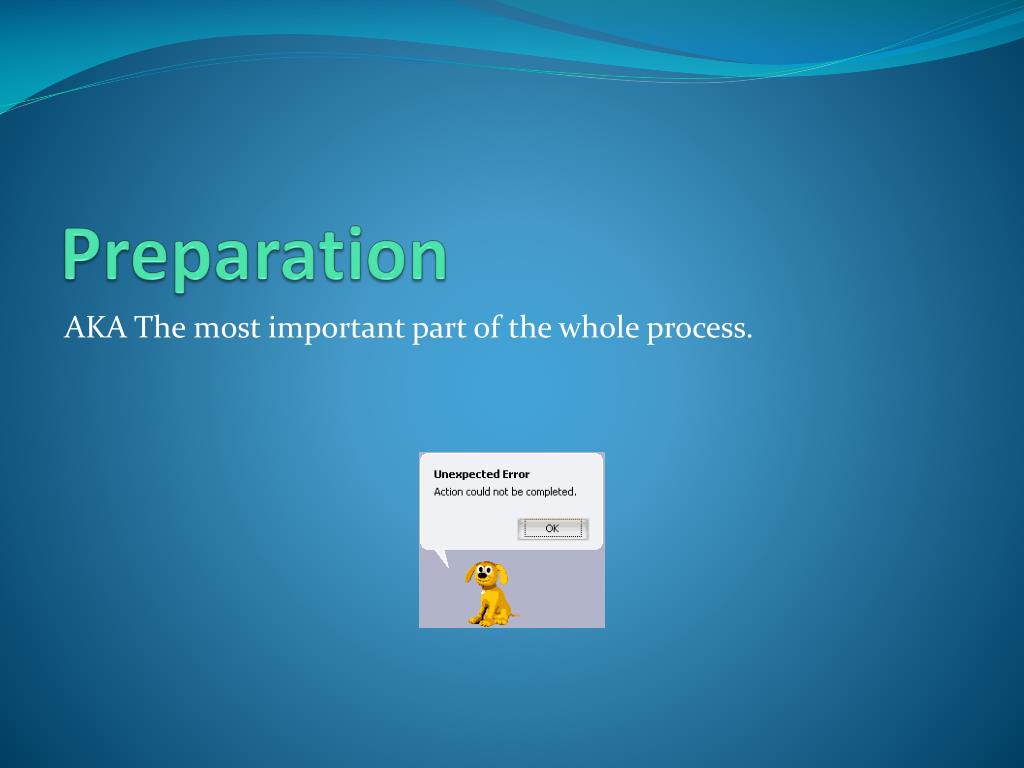 Preparation

AKA The most important part of the whole process.

Unexpected Error
Action could not be completed.
OK